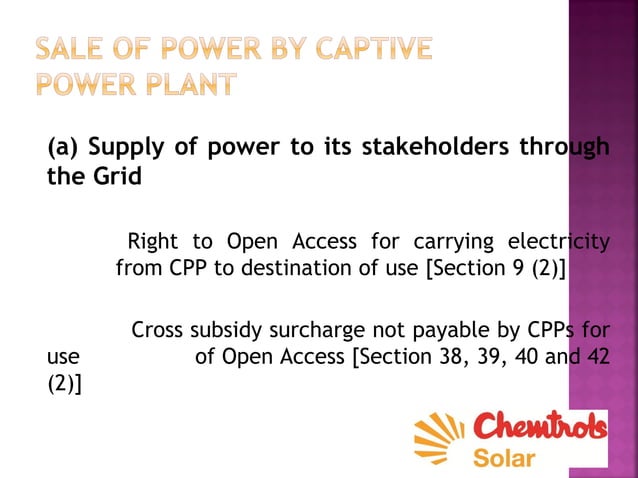 SALE OF POWER BY CAPTIVE POWER PLANT

(a) Supply of power to its stakeholders through the Grid

Right to Open Access for carrying electricity from CPP to destination of use [Section 9 (2)]

Cross subsidy surcharge not payable by CPPs for use of Open Access [Section 38, 39, 40 and 42 (2)]

Chemtrols
Solar